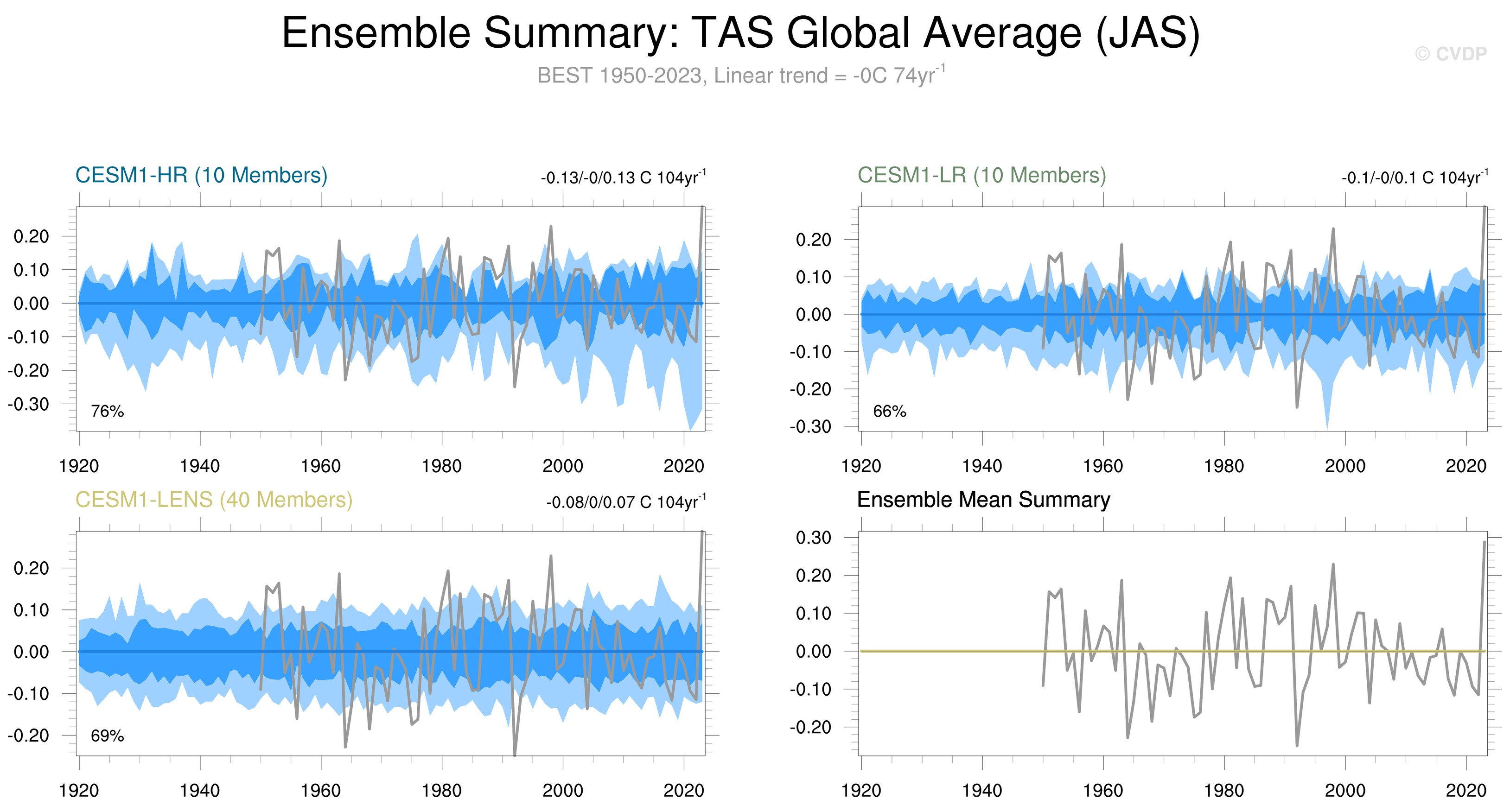 Ensemble Summary: TAS Global Average (JAS)

© CVDP

BEST 1950-2023, Linear trend = -0C 74yr$^{-1}$

CESM1-HR (10 Members)

-0.13/-0/0.13 C 104yr$^{-1}$

0.20
0.10
0.00
-0.10
-0.20
-0.30

76%

1920 1940 1960 1980 2000 2020

CESM1-LR (10 Members)

-0.1/-0/0.1 C 104yr$^{-1}$

0.20
0.10
0.00
-0.10
-0.20
-0.30

66%

1920 1940 1960 1980 2000 2020

CESM1-LENS (40 Members)

-0.08/0/0.07 C 104yr$^{-1}$

0.20
0.10
0.00
-0.10
-0.20

69%

1920 1940 1960 1980 2000 2020

Ensemble Mean Summary

0.30
0.20
0.10
0.00
-0.10
-0.20

1920 1940 1960 1980 2000 2020